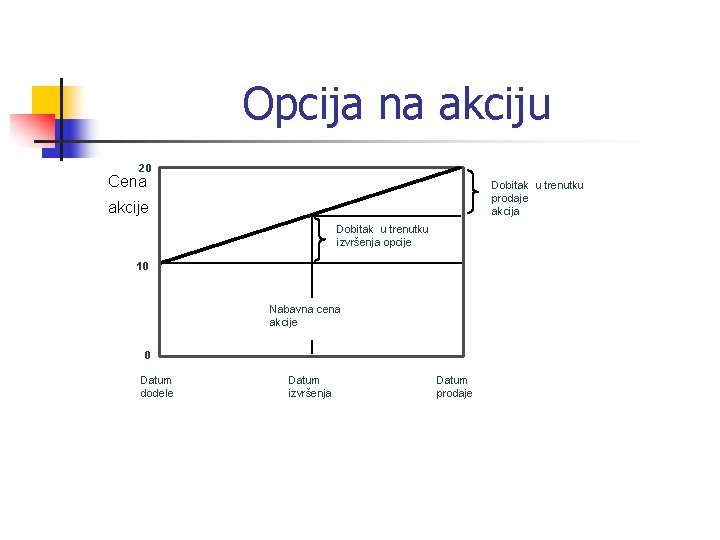 Opcija na akciju

20

Cena akcije

Dobitak u trenutku prodaje akcija

Dobitak u trenutku izvršenja opcije

10

Nabavna cena akcije

0

Datum dodele

Datum izvršenja

Datum prodaje